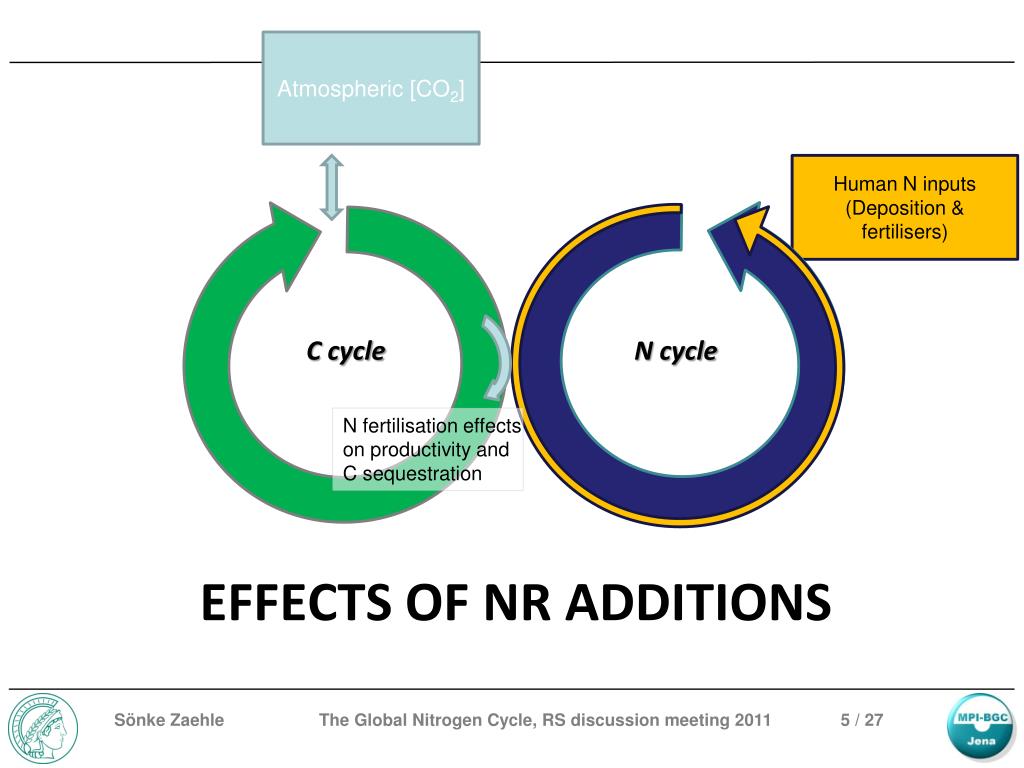 Atmospheric [$CO_2$]

Human N inputs (Deposition & fertilisers)

C cycle

N cycle

N fertilisation effects on productivity and C sequestration

EFFECTS OF NR ADDITIONS

Sönke Zaehle

The Global Nitrogen Cycle, RS discussion meeting 2011

5 / 27

MPI-BGC Jena